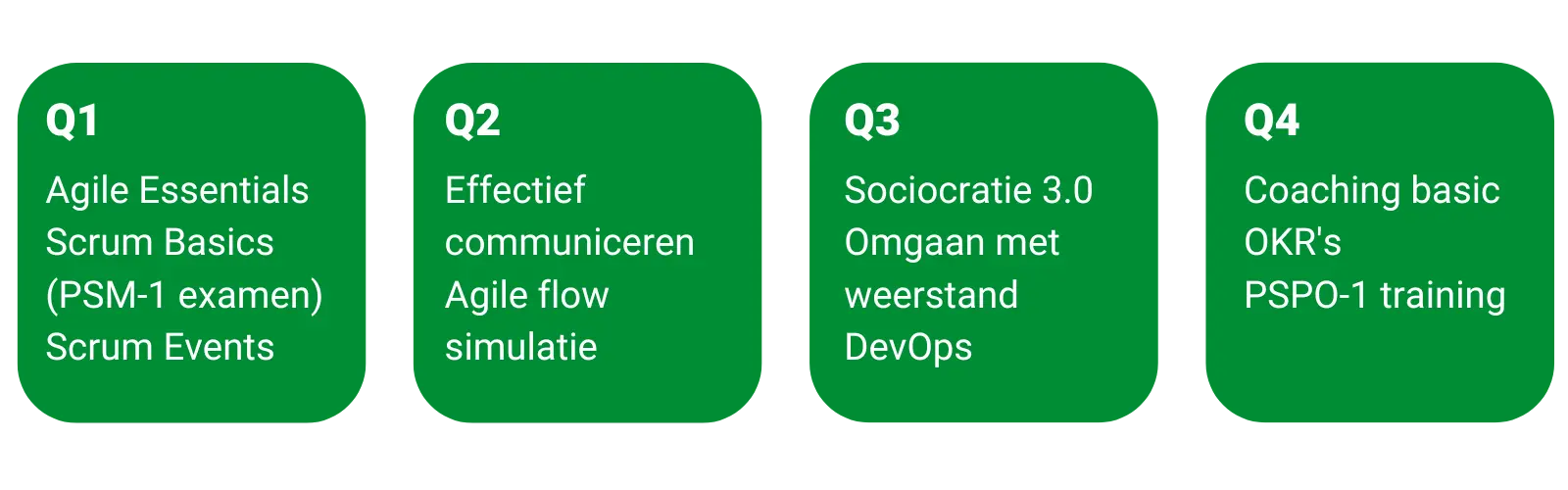 Q1
Agile Essentials
Scrum Basics
(PSM-1 examen)
Scrum Events

Q2
Effectief communiceren
Agile flow simulatie

Q3
Sociocratie 3.0
Omgaan met weerstand
DevOps

Q4
Coaching basic
OKR's
PSPO-1 training